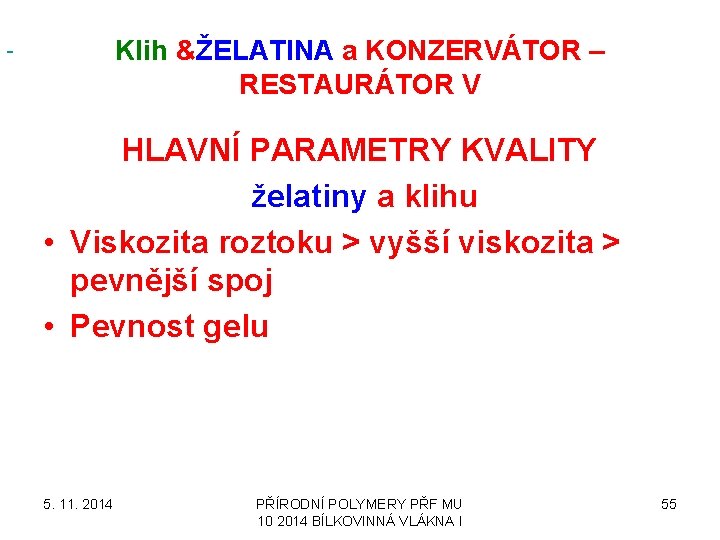 -

Klih &ŽELATINA a KONZERVÁTOR – RESTAURÁTOR V

HLAVNÍ PARAMETRY KVALITY
želatiny a klihu

• Viskozita roztoku > vyšší viskozita > pevnější spoj
• Pevnost gelu

5. 11. 2014

PŘÍRODNÍ POLYMERY PŘF MU 10 2014 BÍLKOVINNÁ VLÁKNA I

55